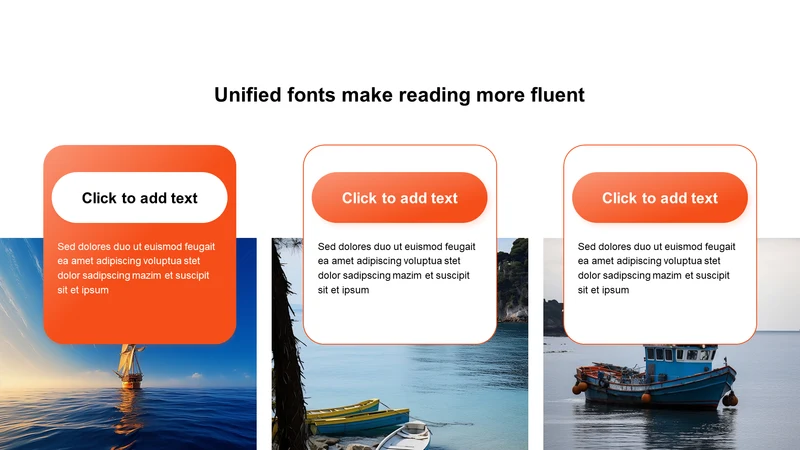 Unified fonts make reading more fluent

Click to add text

Sed dolores duo ut euismod feugait ea amet adipiscing voluptua stet dolor sadipscing mazim et suscipit sit et ipsum

Click to add text

Sed dolores duo ut euismod feugait ea amet adipiscing voluptua stet dolor sadipscing mazim et suscipit sit et ipsum

Click to add text

Sed dolores duo ut euismod feugait ea amet adipiscing voluptua stet dolor sadipscing mazim et suscipit sit et ipsum